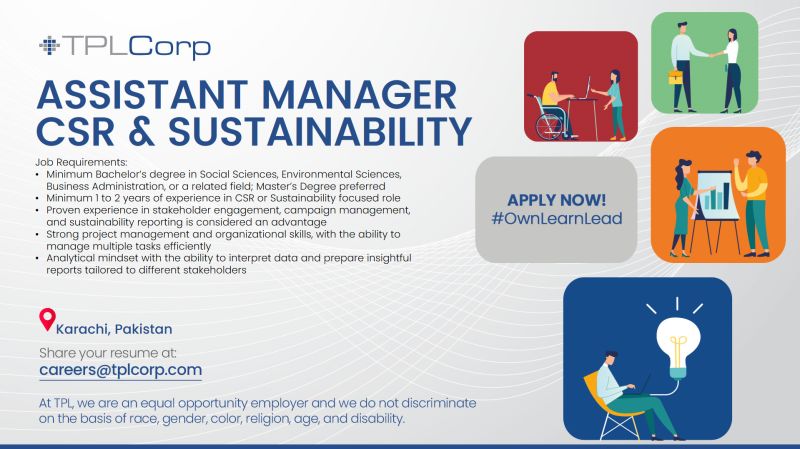 TPLCorp

ASSISTANT MANAGER CSR & SUSTAINABILITY

Job Requirements:
• Minimum Bachelor's degree in Social Sciences, Environmental Sciences, Business Administration, or a related field; Master's Degree preferred
• Minimum 1 to 2 years of experience in CSR or Sustainability focused role
• Proven experience in stakeholder engagement, campaign management, and sustainability reporting is considered an advantage
• Strong project management and organizational skills, with the ability to manage multiple tasks efficiently
• Analytical mindset with the ability to interpret data and prepare insightful reports tailored to different stakeholders

APPLY NOW!
#OwnLearnLead

Karachi, Pakistan

Share your resume at:
careers@tplcorp.com

At TPL, we are an equal opportunity employer and we do not discriminate on the basis of race, gender, color, religion, age, and disability.